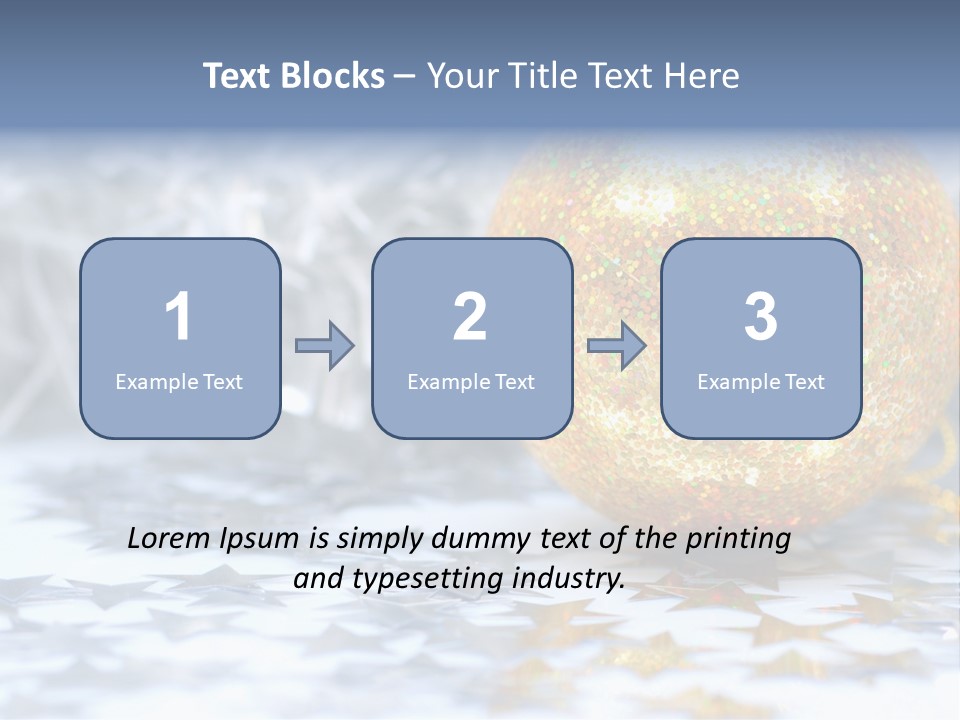 Text Blocks – Your Title Text Here

1
Example Text

2
Example Text

3
Example Text

Lorem Ipsum is simply dummy text of the printing and typesetting industry.